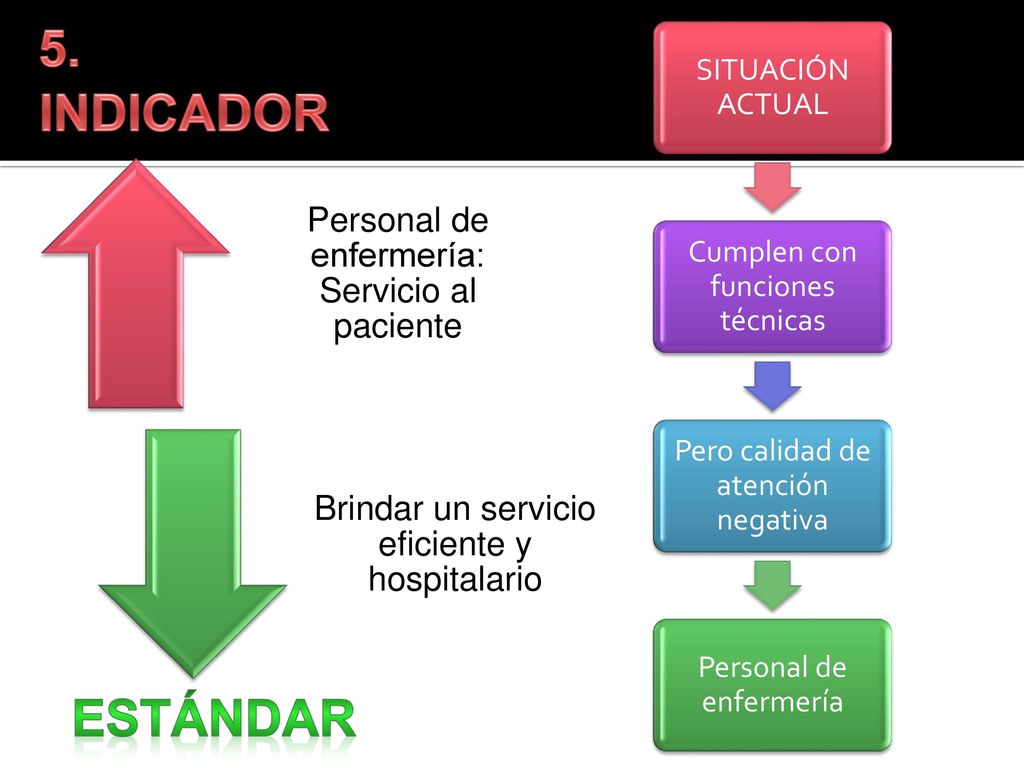 5. INDICADOR

Personal de enfermería: Servicio al paciente

Brindar un servicio eficiente y hospitalario

ESTÁNDAR

SITUACIÓN ACTUAL

Cumplen con funciones técnicas

Pero calidad de atención negativa

Personal de enfermería